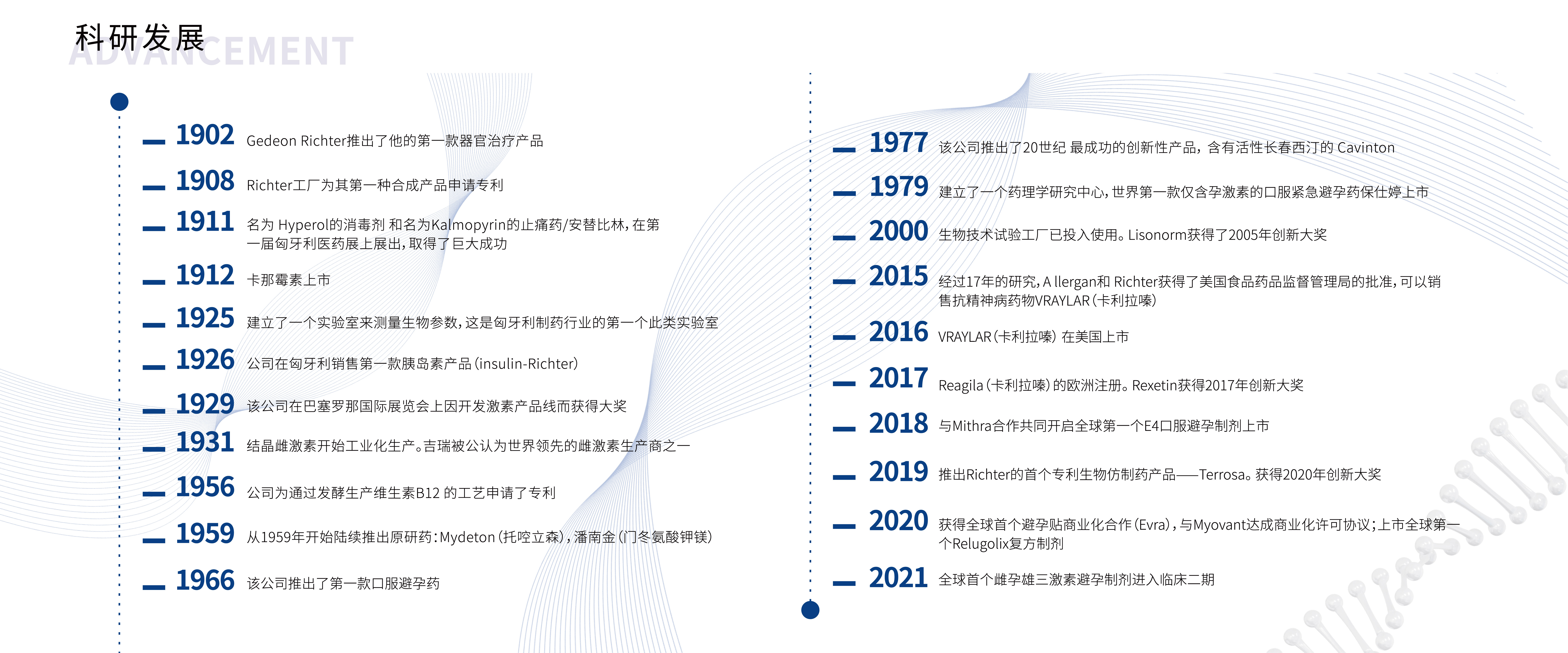 科研发展
ADVANCEMENT

1902 Gedeon Richter推出了他的第一款器官治疗产品

1908 Richter工厂为其第一种合成产品申请专利

1911 名为 Hyperol的消毒剂 和名为Kalmopyrin的止痛药/安替比林，在第一届匈牙利医药展上展出，取得了巨大成功

1912 卡那霉素上市

1925 建立了一个实验室来测量生物参数，这是匈牙利制药行业的第一个此类实验室

1926 公司在匈牙利销售第一款胰岛素产品（insulin-Richter）

1929 该公司在巴塞罗那国际展览会上因开发激素产品线而获得大奖

1931 结晶雌激素开始工业化生产。吉瑞被公认为世界领先的雌激素生产商之一

1956 公司为通过发酵生产维生素B12 的工艺申请了专利

1959 从1959年开始陆续推出原研药：Mydeton（托哌立森），潘南金（门冬氨酸钾镁）

1966 该公司推出了第一款口服避孕药

1977 该公司推出了20世纪 最成功的创新性产品，含有活性长春西汀的 Cavinton

1979 建立了一个药理学研究中心，世界第一款仅含孕激素的口服紧急避孕药保仕婷上市

2000 生物技术试验工厂已投入使用。Lisonorm获得了2005年创新大奖

2015 经过17年的研究，A llergan和 Richter获得了美国食品药品监督管理局的批准，可以销售抗精神病药物VRAYLAR（卡利拉嗪）

2016 VRAYLAR（卡利拉嗪）在美国上市

2017 Reagila（卡利拉嗪）的欧洲注册。Rexetin获得2017年创新大奖

2018 与Mithra合作共同开启全球第一个E4口服避孕制剂上市

2019 推出Richter的首个专利生物仿制药产品——Terrosa。获得2020年创新大奖

2020 获得全球首个避孕贴商业化合作（Evra），与Myovant达成商业化许可协议；上市全球第一个Relugolix复方制剂

2021 全球首个雌孕雄三激素避孕制剂进入临床二期